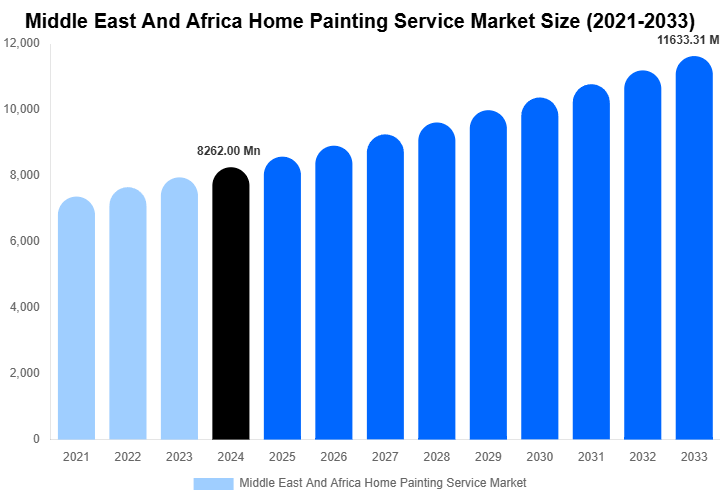 Middle East And Africa Home Painting Service Market Size (2021-2033)

12,000
10,000
8,000
6,000
4,000
2,000
0

8262.00 Mn

11633.31 M

2021 2022 2023 2024 2025 2026 2027 2028 2029 2030 2031 2032 2033

Middle East And Africa Home Painting Service Market